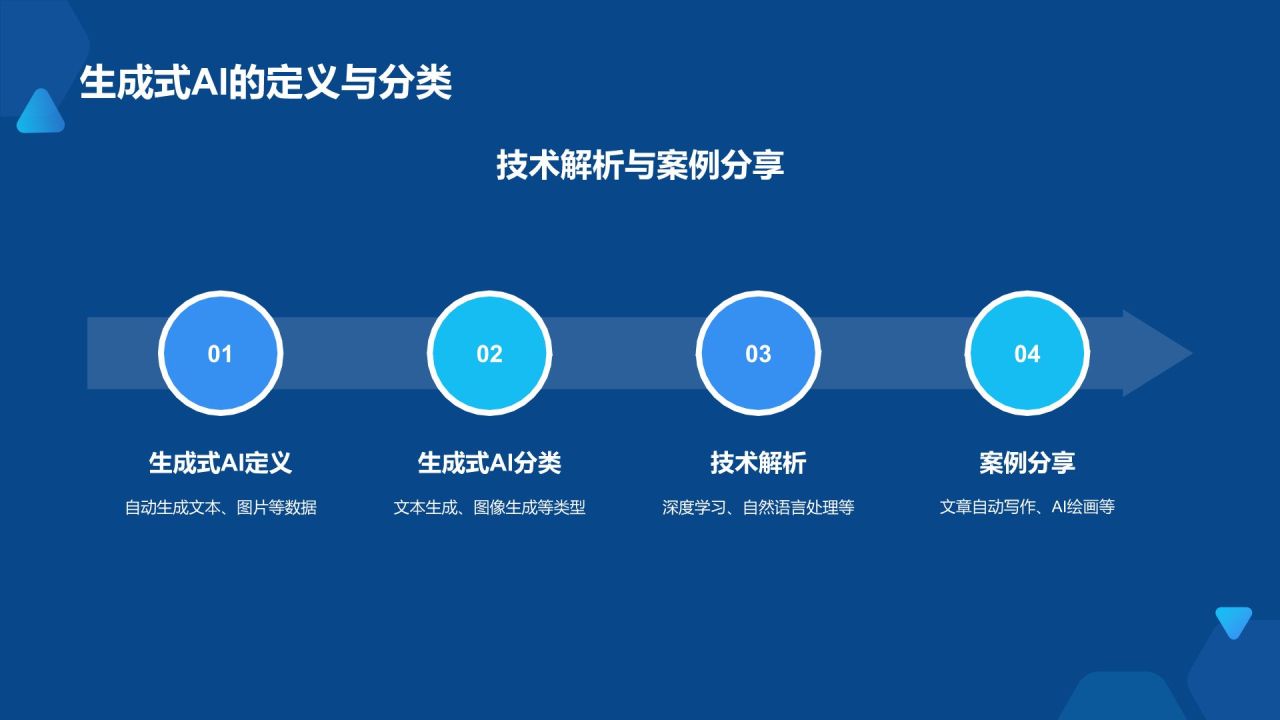 生成式AI的定义与分类

技术解析与案例分享

01

生成式AI定义

自动生成文本、图片等数据

02

生成式AI分类

文本生成、图像生成等类型

03

技术解析

深度学习、自然语言处理等

04

案例分享

文章自动写作、AI绘画等